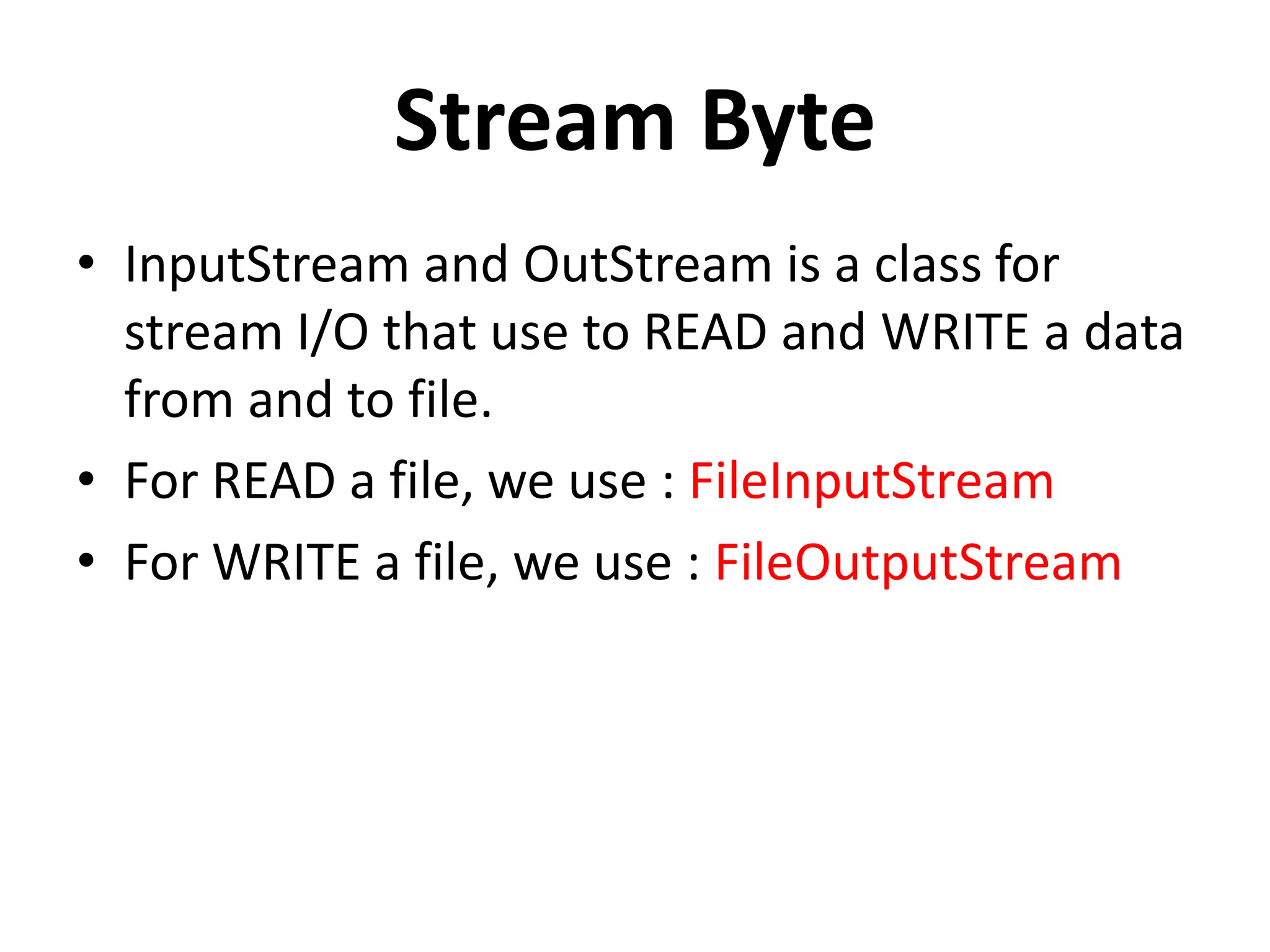 Stream Byte

• InputStream and OutStream is a class for stream I/O that use to READ and WRITE a data from and to file.

• For READ a file, we use : FileInputStream

• For WRITE a file, we use : FileOutputStream